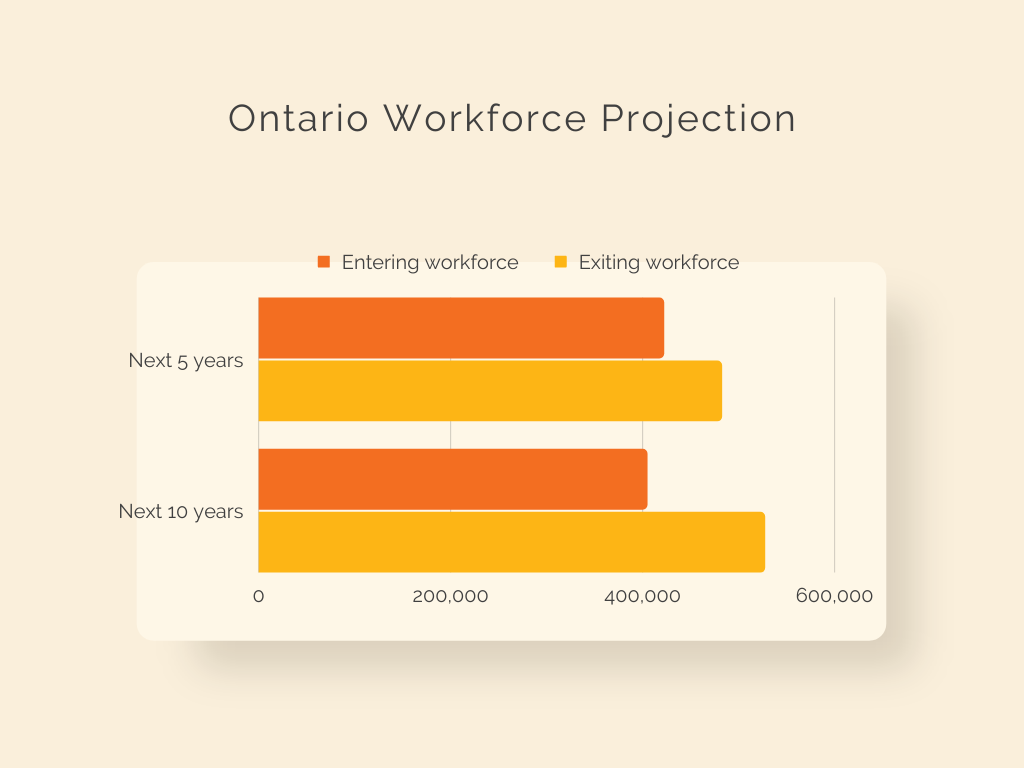 Ontario Workforce Projection

Entering workforce
Exiting workforce

Next 5 years
Next 10 years

0
200,000
400,000
600,000